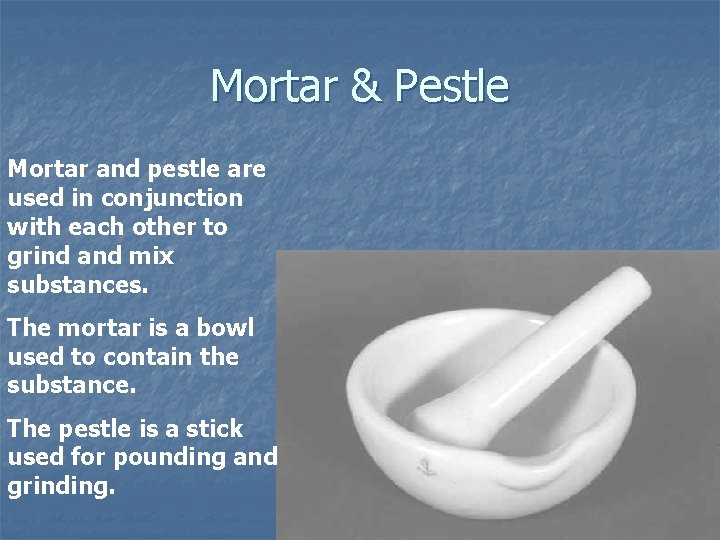 Mortar & Pestle

Mortar and pestle are used in conjunction with each other to grind and mix substances.

The mortar is a bowl used to contain the substance.

The pestle is a stick used for pounding and grinding.